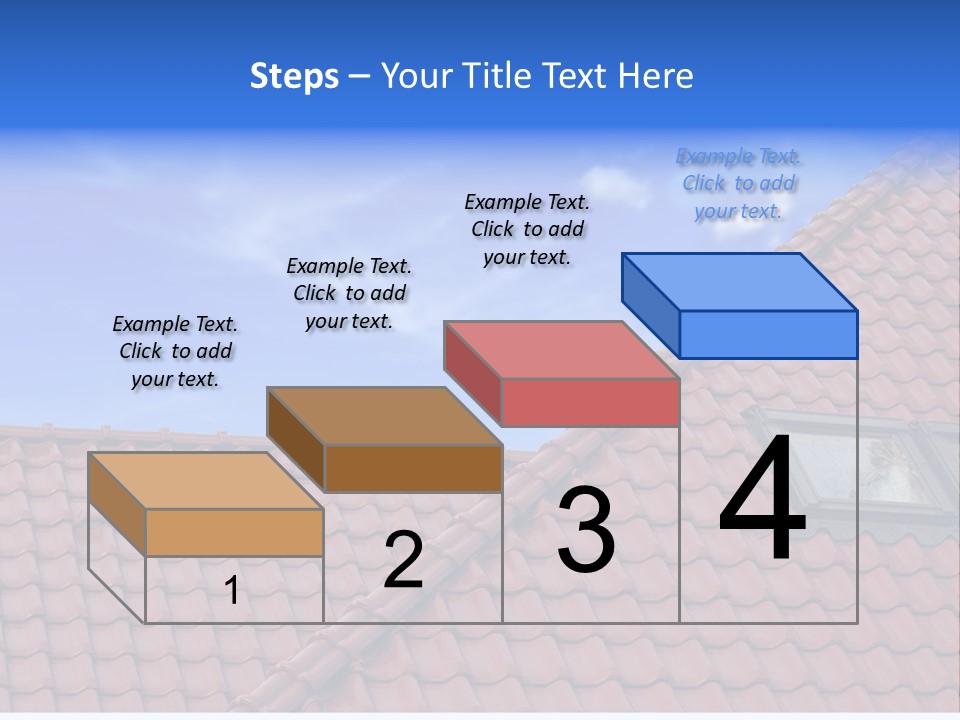 Steps – Your Title Text Here

Example Text. Click to add your text.

Example Text. Click to add your text.

Example Text. Click to add your text.

Example Text. Click to add your text.

1

2

3

4